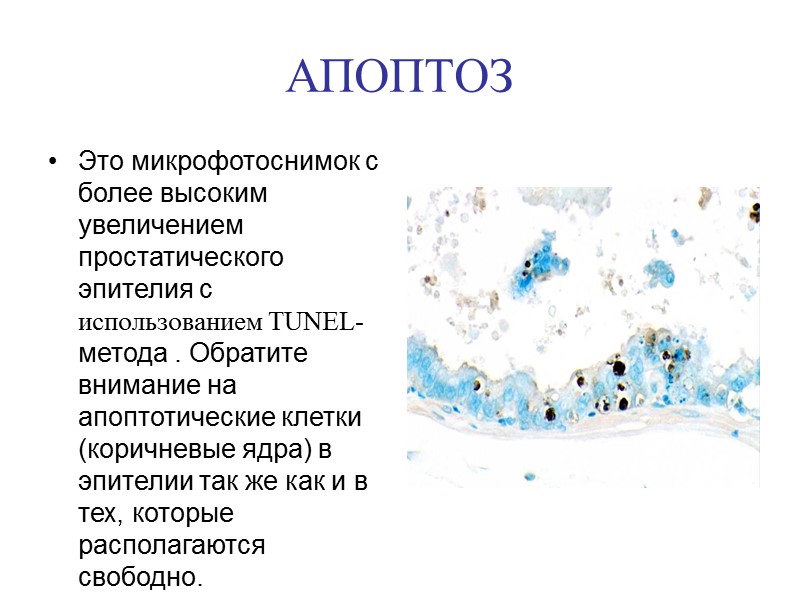 АПОПТОЗ

• Это микрофотоснимок с более высоким увеличением простатического эпителия с использованием TUNEL-метода . Обратите внимание на апоптотические клетки (коричневые ядра) в эпителии так же как и в тех, которые располагаются свободно.